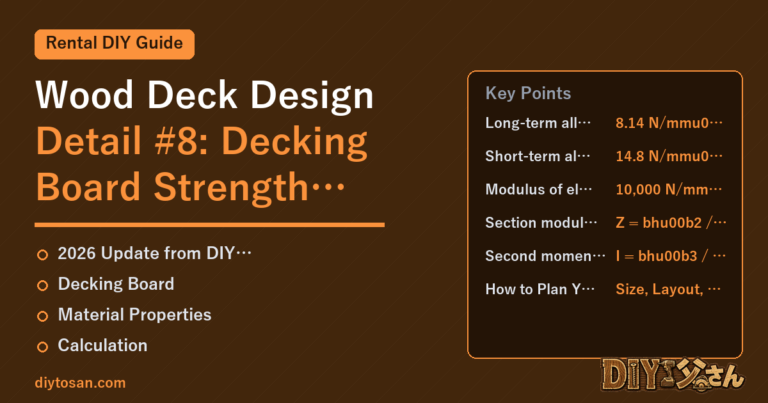 Rental DIY Guide

Wood Deck Design
Detail #8: Decking Board Strength…

2026 Update from DIY…
Decking Board
Material Properties
Calculation

diytosan.com

Key Points

| | |
|---|---|
| Long-term all… | 8.14 N/mmu0… |
| Short-term al… | 14.8 N/mmu0… |
| Modulus of el… | 10,000 N/mm… |
| Section modul… | Z = bhu00b2 /… |
| Second momen… | I = bhu00b3 / … |
| How to Plan Y… | Size, Layout, … |

DIY父さん